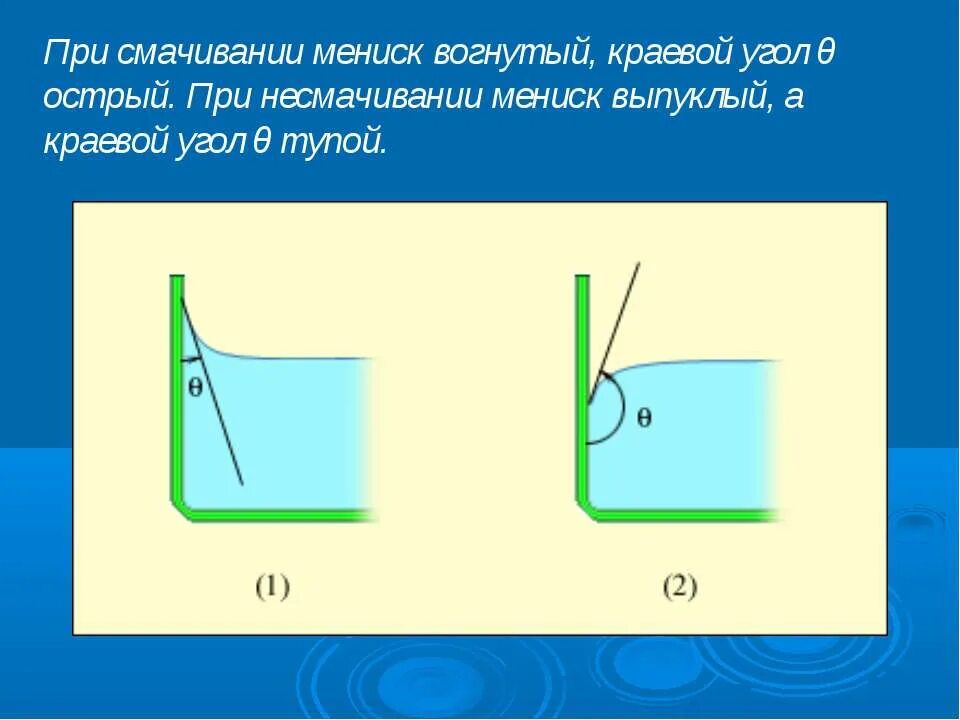 При смачивании мениск вогнутый, краевой угол θ острый. При несмачивании мениск выпуклый, а краевой угол θ тупой.

θ

θ

(1)

(2)